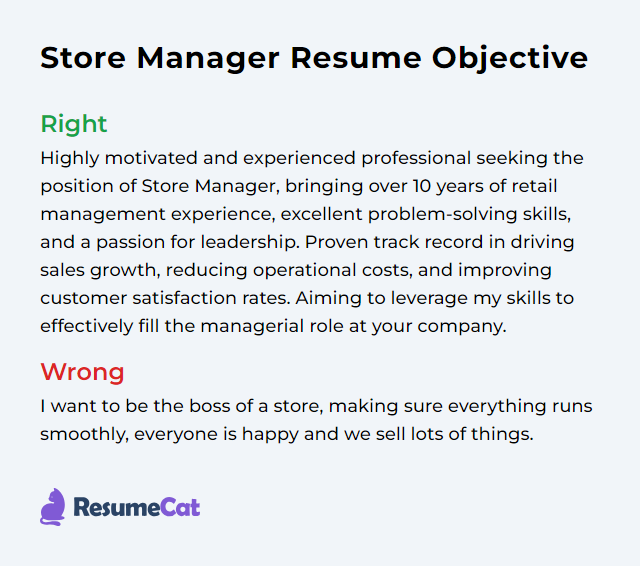 Store Manager Resume Objective

Right

Highly motivated and experienced professional seeking the position of Store Manager, bringing over 10 years of retail management experience, excellent problem-solving skills, and a passion for leadership. Proven track record in driving sales growth, reducing operational costs, and improving customer satisfaction rates. Aiming to leverage my skills to effectively fill the managerial role at your company.

Wrong

I want to be the boss of a store, making sure everything runs smoothly, everyone is happy and we sell lots of things.

ResumeCat